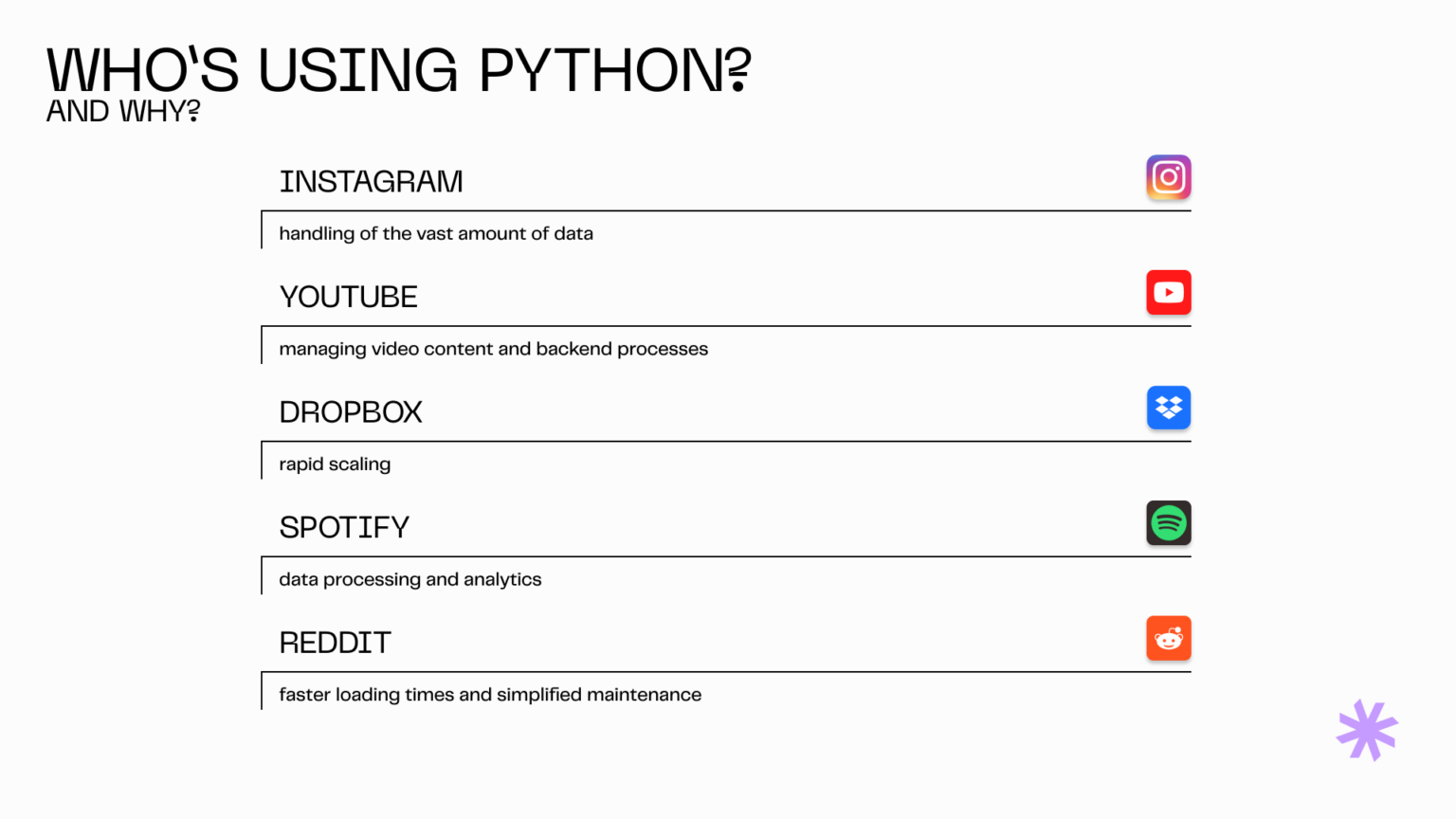 WHO'S USING PYTHON?
AND WHY?

INSTAGRAM

handling of the vast amount of data

YOUTUBE

managing video content and backend processes

DROPBOX

rapid scaling

SPOTIFY

data processing and analytics

REDDIT

faster loading times and simplified maintenance